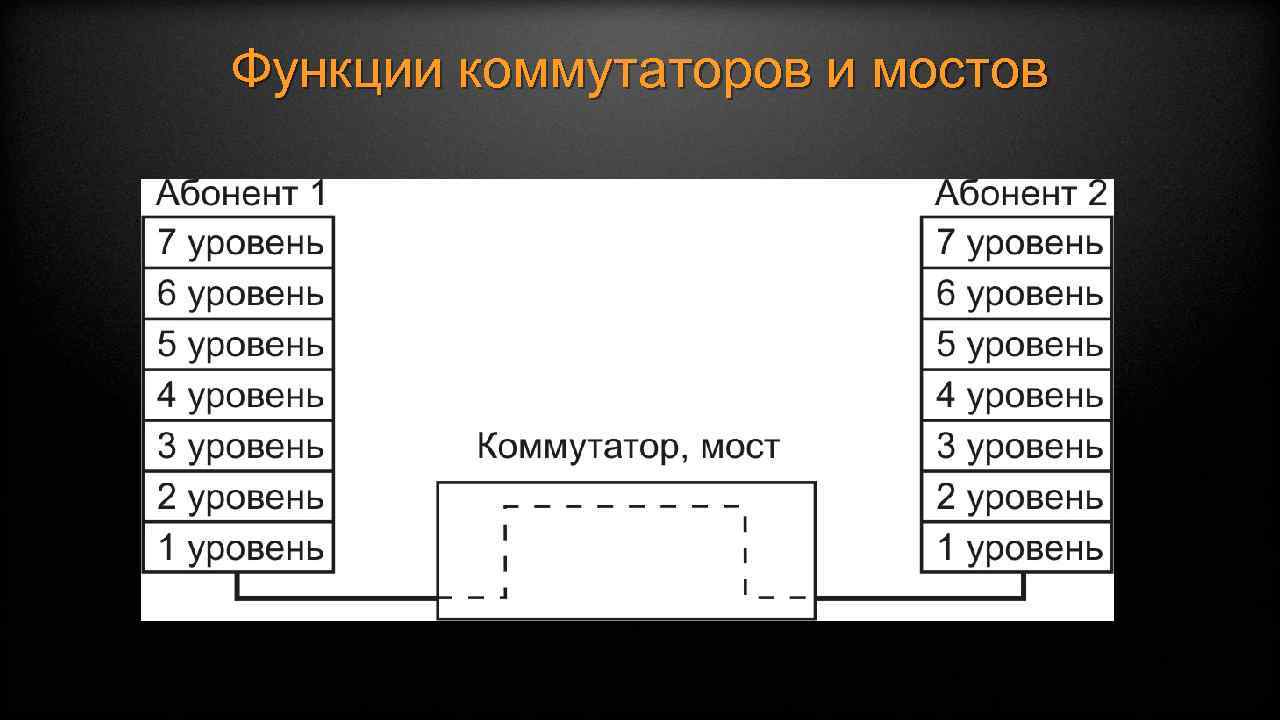 Функции коммутаторов и мостов

Абонент 1
7 уровень
6 уровень
5 уровень
4 уровень
3 уровень
2 уровень
1 уровень

Коммутатор, мост

Абонент 2
7 уровень
6 уровень
5 уровень
4 уровень
3 уровень
2 уровень
1 уровень